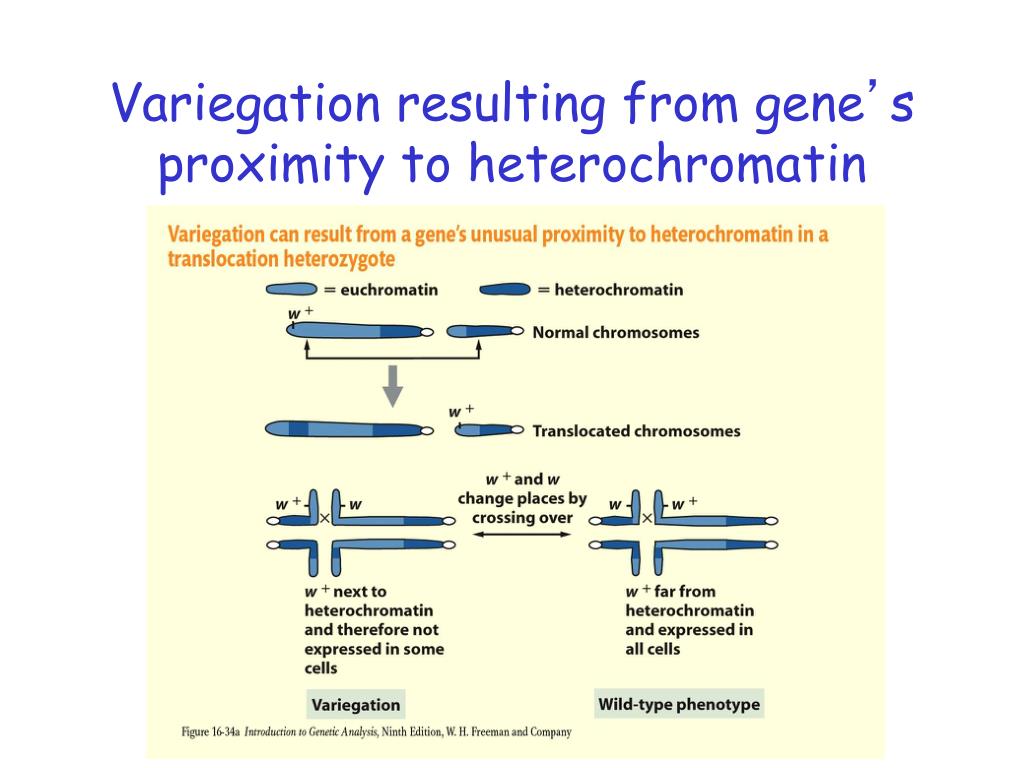 Variegation resulting from gene's proximity to heterochromatin

Variegation can result from a gene's unusual proximity to heterochromatin in a translocation heterozygote

= euchromatin = heterochromatin

$w^+$

Normal chromosomes

$w^+$

Translocated chromosomes

$w^+$ $w$

$w^+$ and $w$ change places by crossing over

$w$ $w^+$

$w^+$ next to heterochromatin and therefore not expressed in some cells

$w^+$ far from heterochromatin and expressed in all cells

Variegation

Wild-type phenotype

Figure 16-34a Introduction to Genetic Analysis, Ninth Edition, W. H. Freeman and Company